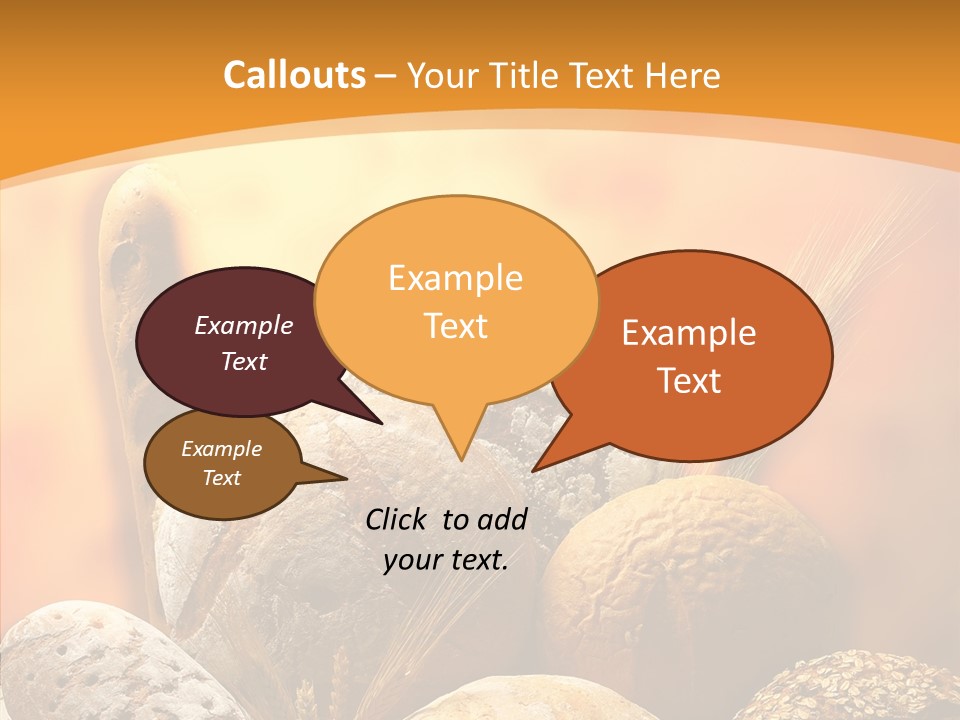 Callouts – Your Title Text Here

Example Text

Example Text

Example Text

Example Text

Click to add your text.